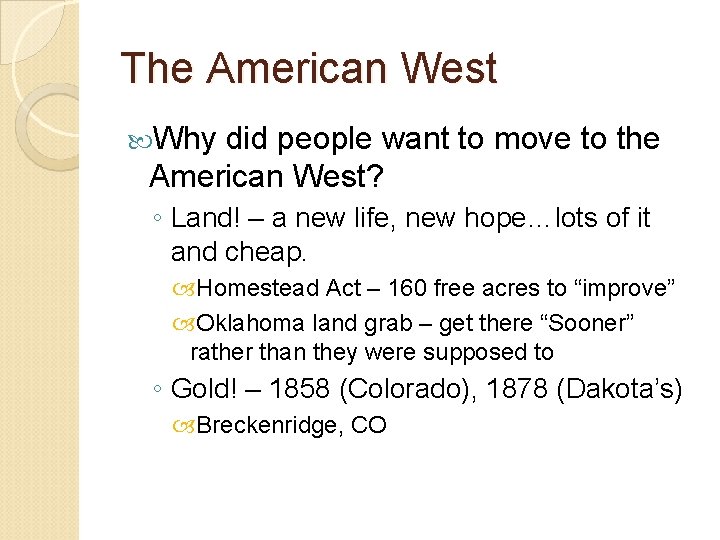 The American West

Why did people want to move to the American West?

◦ Land! – a new life, new hope…lots of it and cheap.

Homestead Act – 160 free acres to “improve”

Oklahoma land grab – get there “Sooner” rather than they were supposed to

◦ Gold! – 1858 (Colorado), 1878 (Dakota’s)

Breckenridge, CO